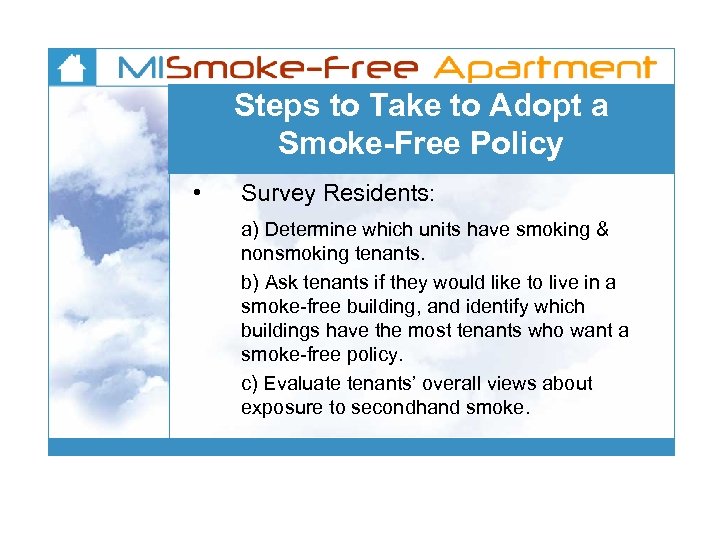 MISmoke-Free Apartment

Steps to Take to Adopt a Smoke-Free Policy

• Survey Residents:

a) Determine which units have smoking & nonsmoking tenants.

b) Ask tenants if they would like to live in a smoke-free building, and identify which buildings have the most tenants who want a smoke-free policy.

c) Evaluate tenants' overall views about exposure to secondhand smoke.